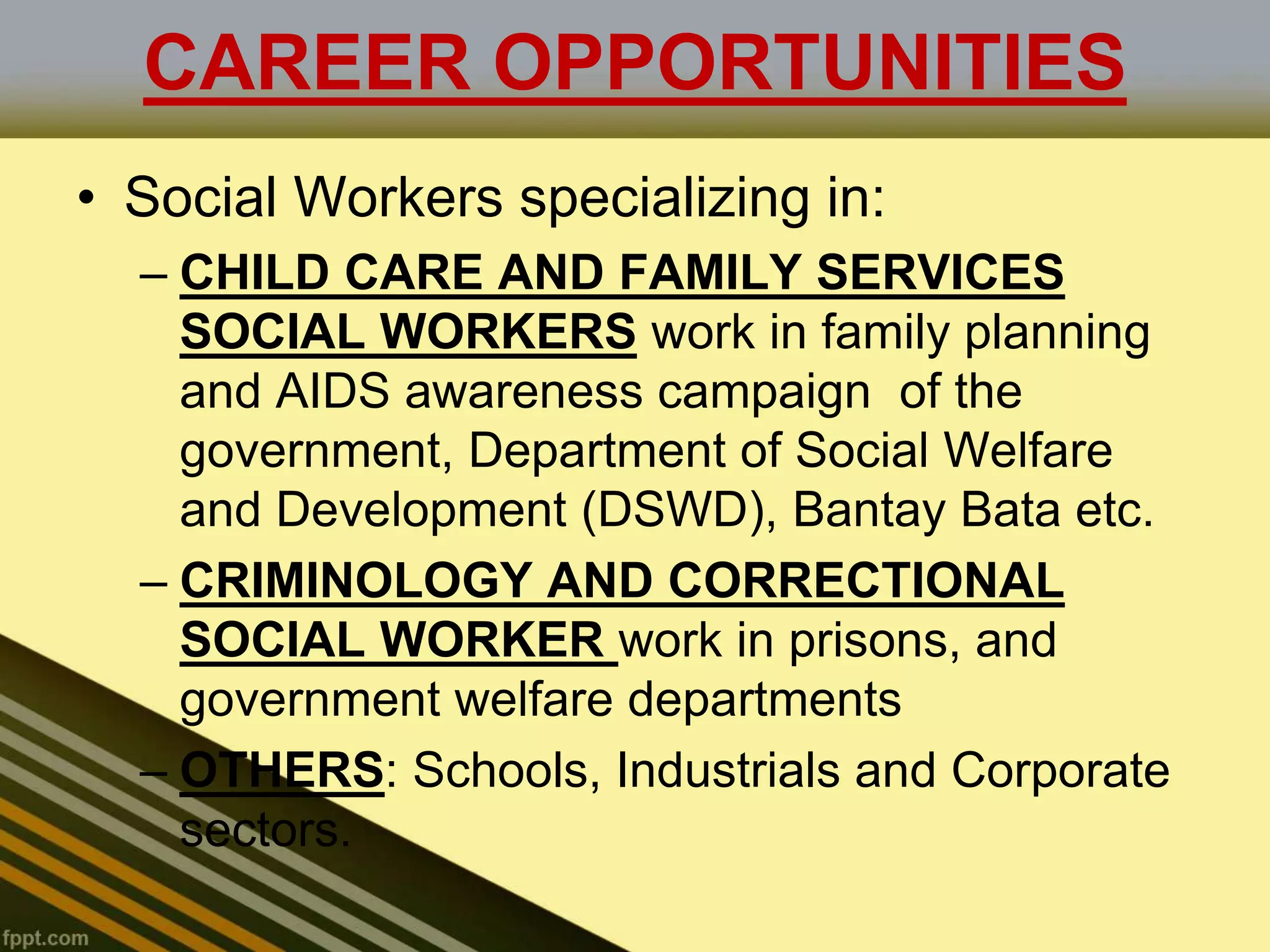 CAREER OPPORTUNITIES

• Social Workers specializing in:

– CHILD CARE AND FAMILY SERVICES SOCIAL WORKERS work in family planning and AIDS awareness campaign of the government, Department of Social Welfare and Development (DSWD), Bantay Bata etc.

– CRIMINOLOGY AND CORRECTIONAL SOCIAL WORKER work in prisons, and government welfare departments

– OTHERS: Schools, Industrials and Corporate sectors.

fppt.com